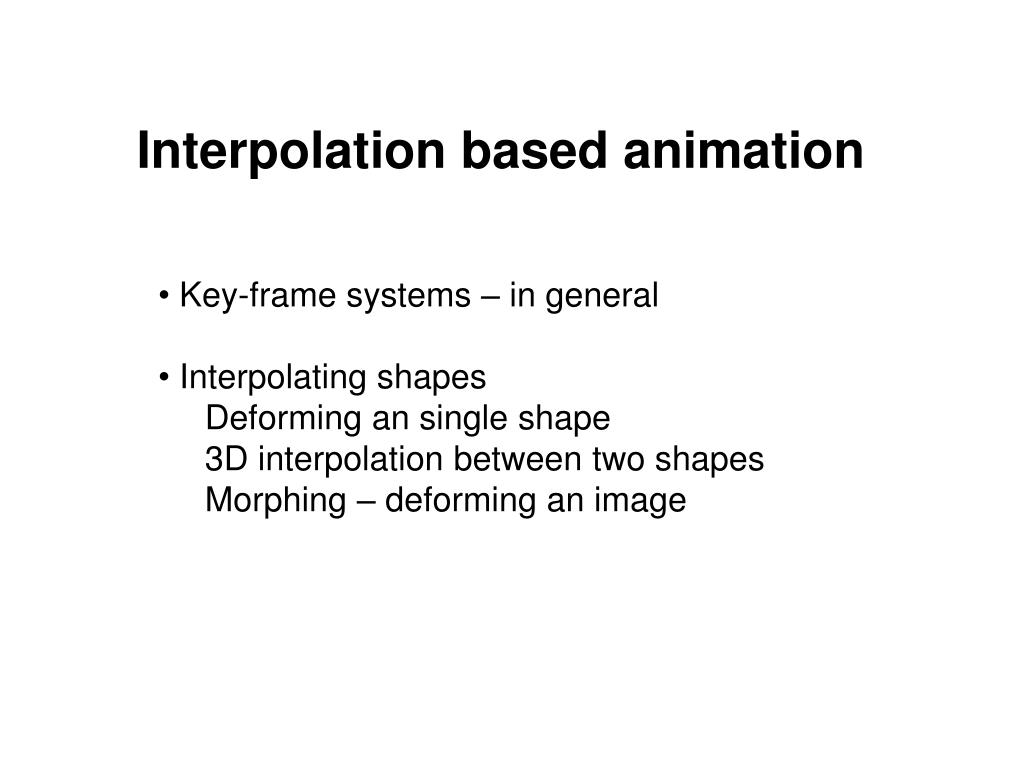 Interpolation based animation

• Key-frame systems – in general

• Interpolating shapes
Deforming an single shape
3D interpolation between two shapes
Morphing – deforming an image